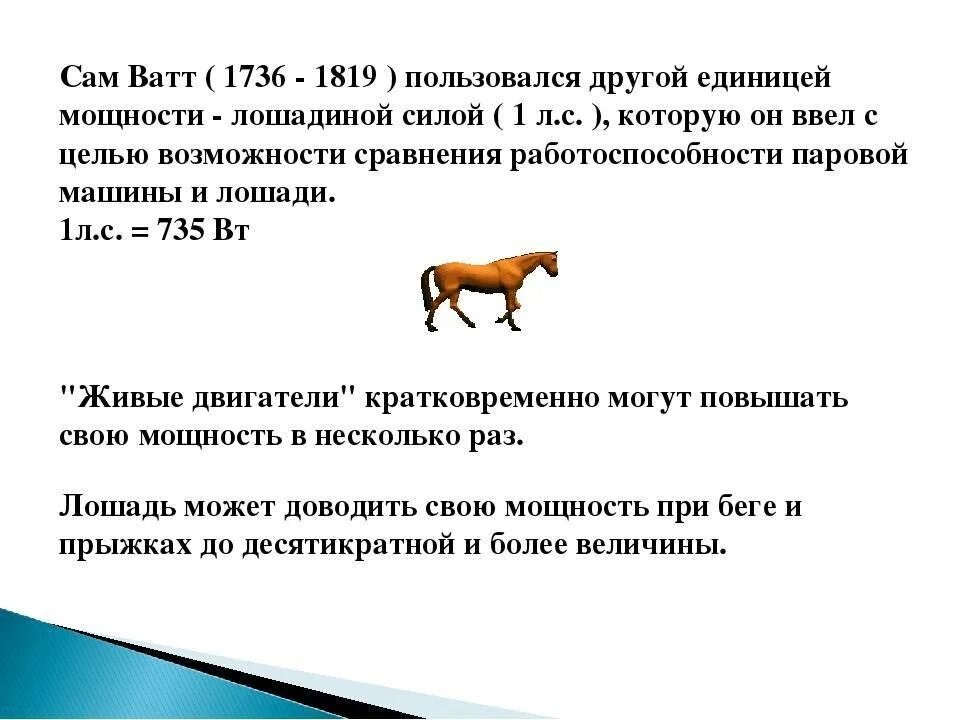 Сам Ватт ( 1736 - 1819 ) пользовался другой единицей мощности - лошадиной силой ( 1 л.с. ), которую он ввел с целью возможности сравнения работоспособности паровой машины и лошади.
1л.с. = 735 Вт

"Живые двигатели" кратковременно могут повышать свою мощность в несколько раз.

Лошадь может доводить свою мощность при беге и прыжках до десятикратной и более величины.